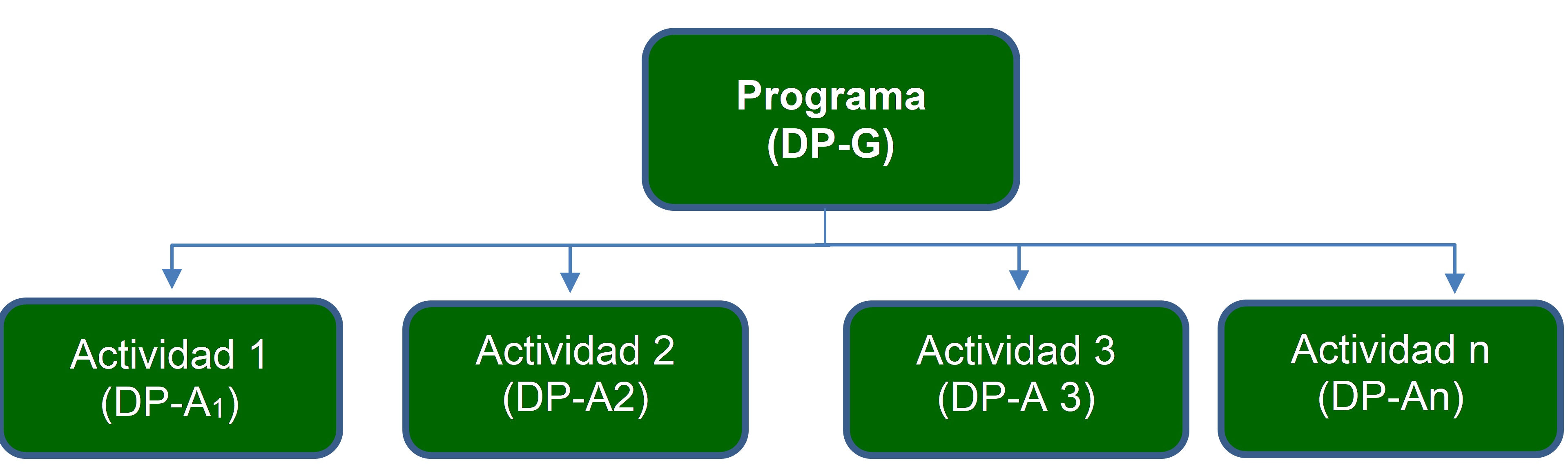 Programa
(DP-G)

Actividad 1
(DP-A$_1$)

Actividad 2
(DP-A2)

Actividad 3
(DP-A 3)

Actividad n
(DP-An)